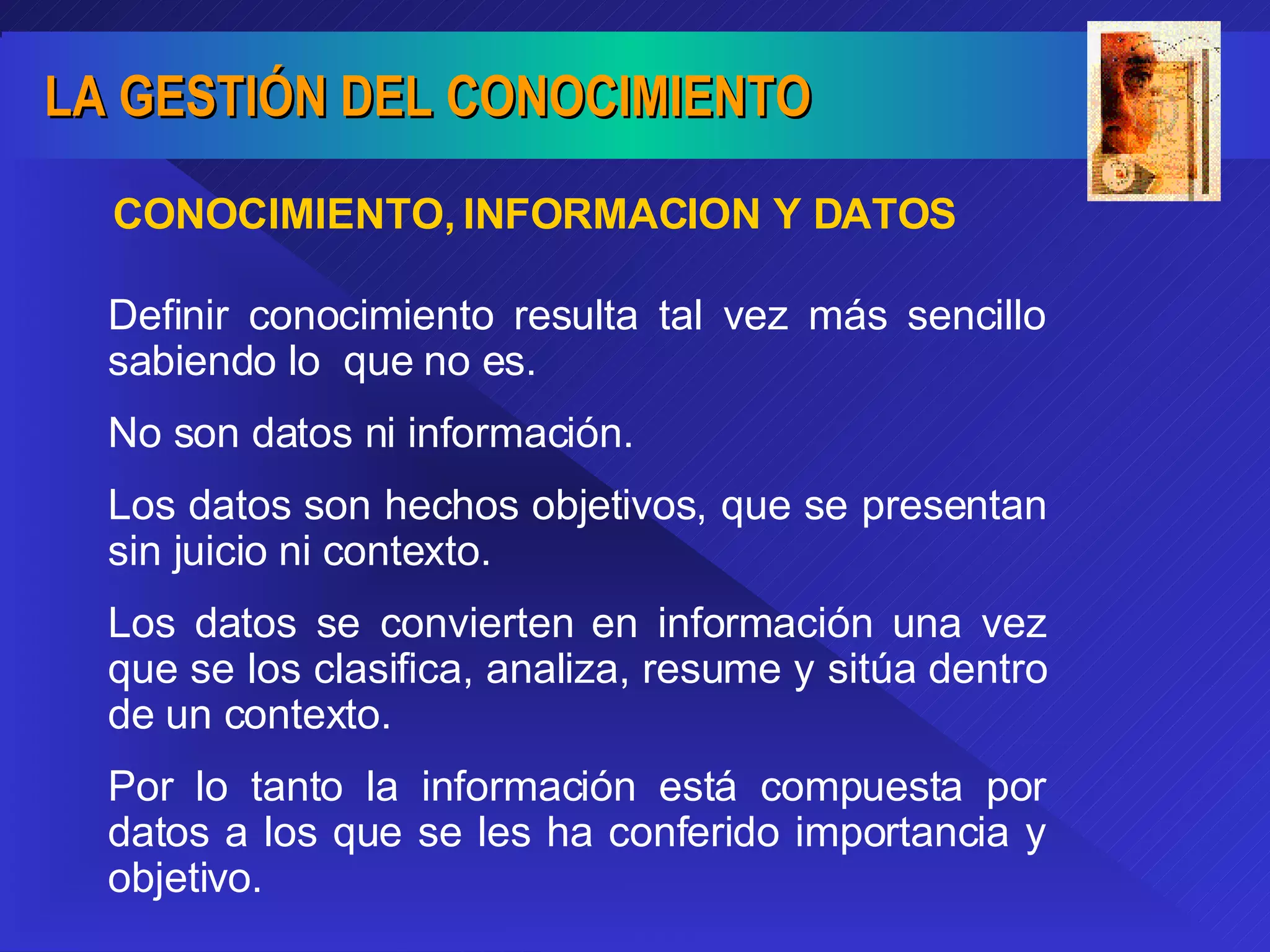 LA GESTIÓN DEL CONOCIMIENTO

CONOCIMIENTO, INFORMACION Y DATOS

Definir conocimiento resulta tal vez más sencillo sabiendo lo que no es.

No son datos ni información.

Los datos son hechos objetivos, que se presentan sin juicio ni contexto.

Los datos se convierten en información una vez que se los clasifica, analiza, resume y sitúa dentro de un contexto.

Por lo tanto la información está compuesta por datos a los que se les ha conferido importancia y objetivo.